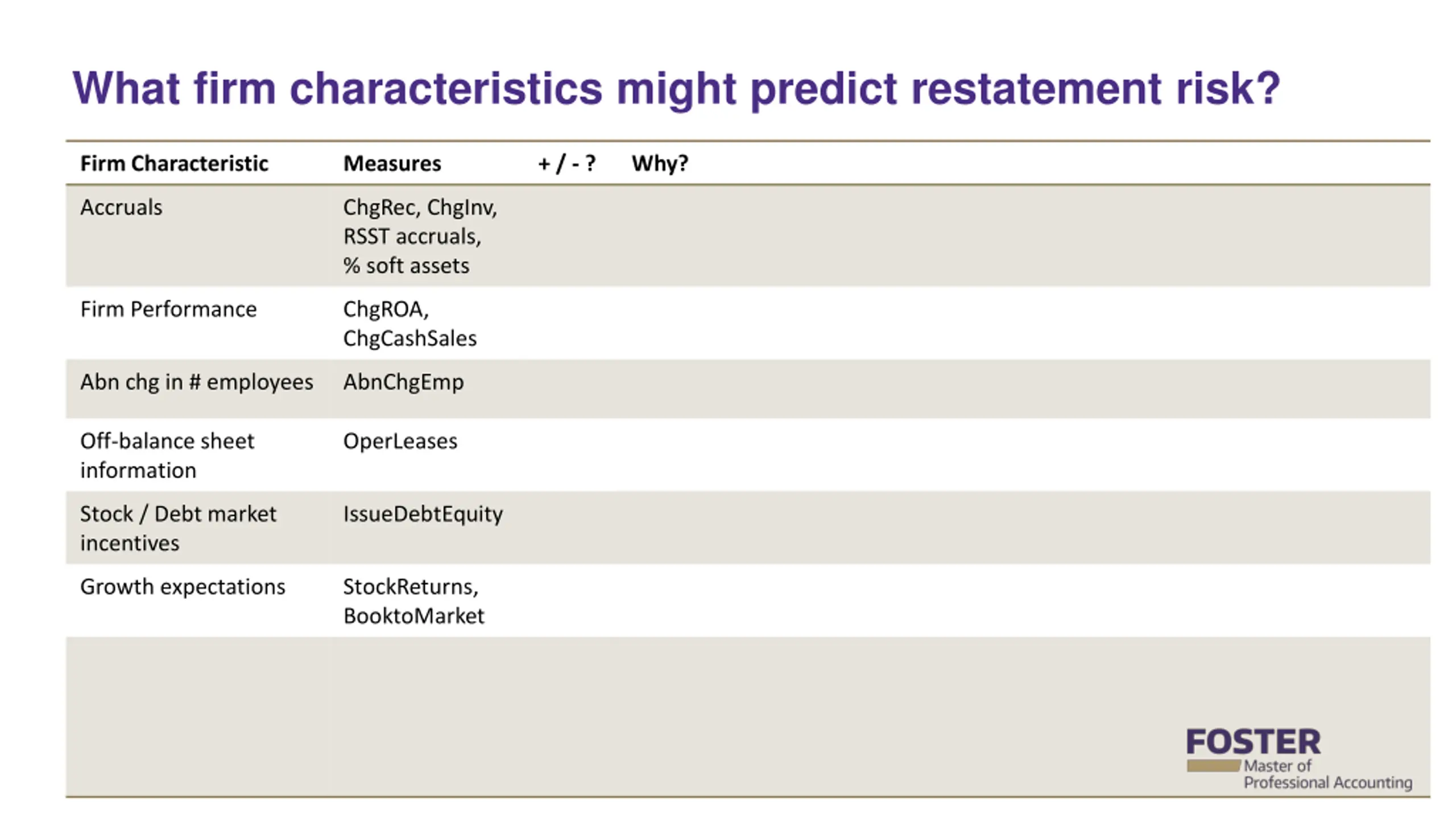 What firm characteristics might predict restatement risk?

| Firm Characteristic | Measures | + / - ? | Why? |
|---|---|---|---|
| Accruals | ChgRec, ChgInv, RSST accruals, % soft assets | | |
| Firm Performance | ChgROA, ChgCashSales | | |
| Abn chg in # employees | AbnChgEmp | | |
| Off-balance sheet information | OperLeases | | |
| Stock / Debt market incentives | IssueDebtEquity | | |
| Growth expectations | StockReturns, BooktoMarket | | |

FOSTER
Master of
Professional Accounting